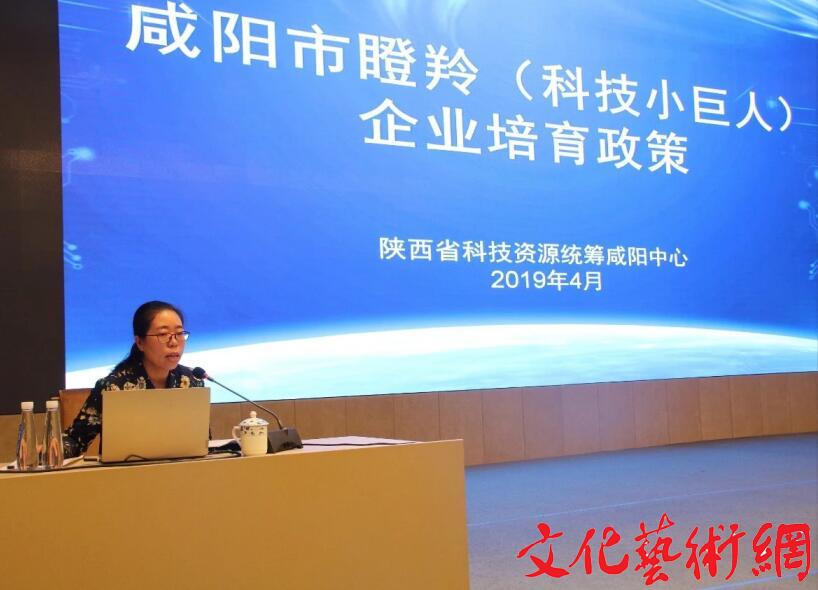 咸阳市瞪羚（科技小巨人）企业培育政策

陕西省科技资源统筹咸阳中心
2019年4月

文化藝術網